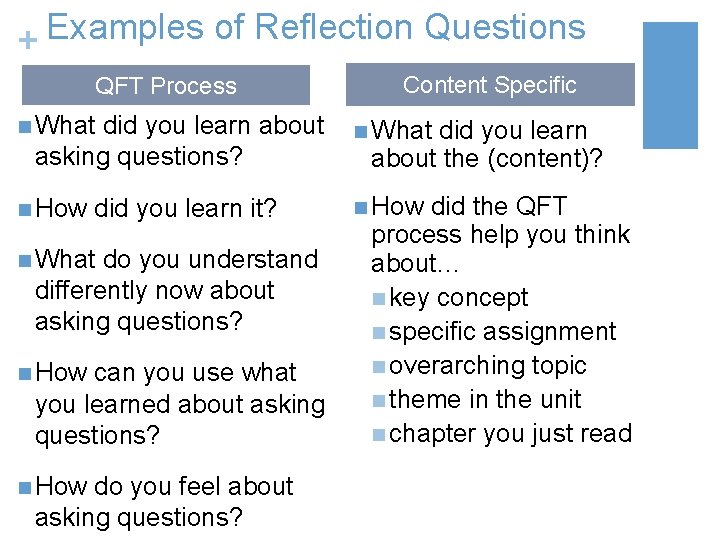 + Examples of Reflection Questions

QFT Process

What did you learn about asking questions?

How did you learn it?

What do you understand differently now about asking questions?

How can you use what you learned about asking questions?

How do you feel about asking questions?

Content Specific

What did you learn about the (content)?

How did the QFT process help you think about…

key concept

specific assignment

overarching topic

theme in the unit

chapter you just read